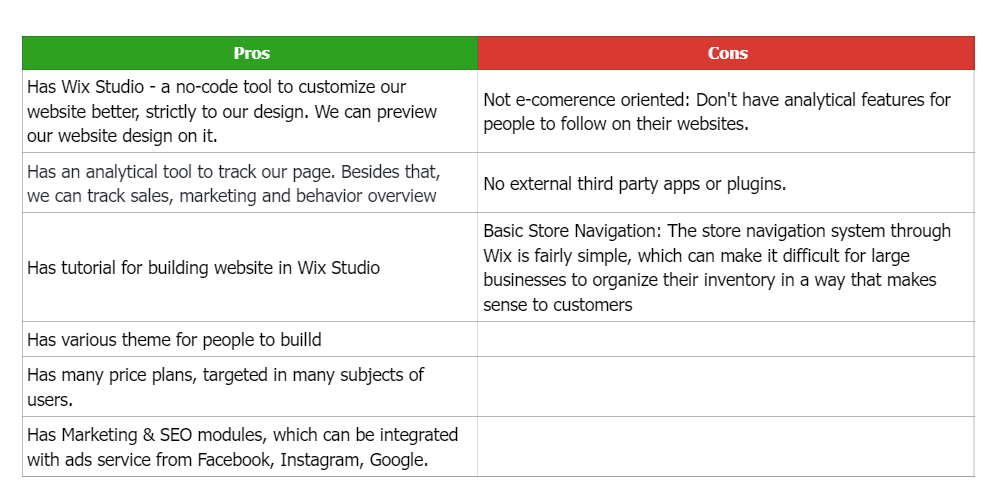 | Pros | Cons |
|---|---|
| Has Wix Studio - a no-code tool to customize our website better, strictly to our design. We can preview our website design on it. | Not e-comerence oriented: Don't have analytical features for people to follow on their websites. |
| Has an analytical tool to track our page. Besides that, we can track sales, marketing and behavior overview | No external third party apps or plugins. |
| Has tutorial for building website in Wix Studio | Basic Store Navigation: The store navigation system through Wix is fairly simple, which can make it difficult for large businesses to organize their inventory in a way that makes sense to customers |
| Has various theme for people to builld | |
| Has many price plans, targeted in many subjects of users. | |
| Has Marketing & SEO modules, which can be integrated with ads service from Facebook, Instagram, Google. | |